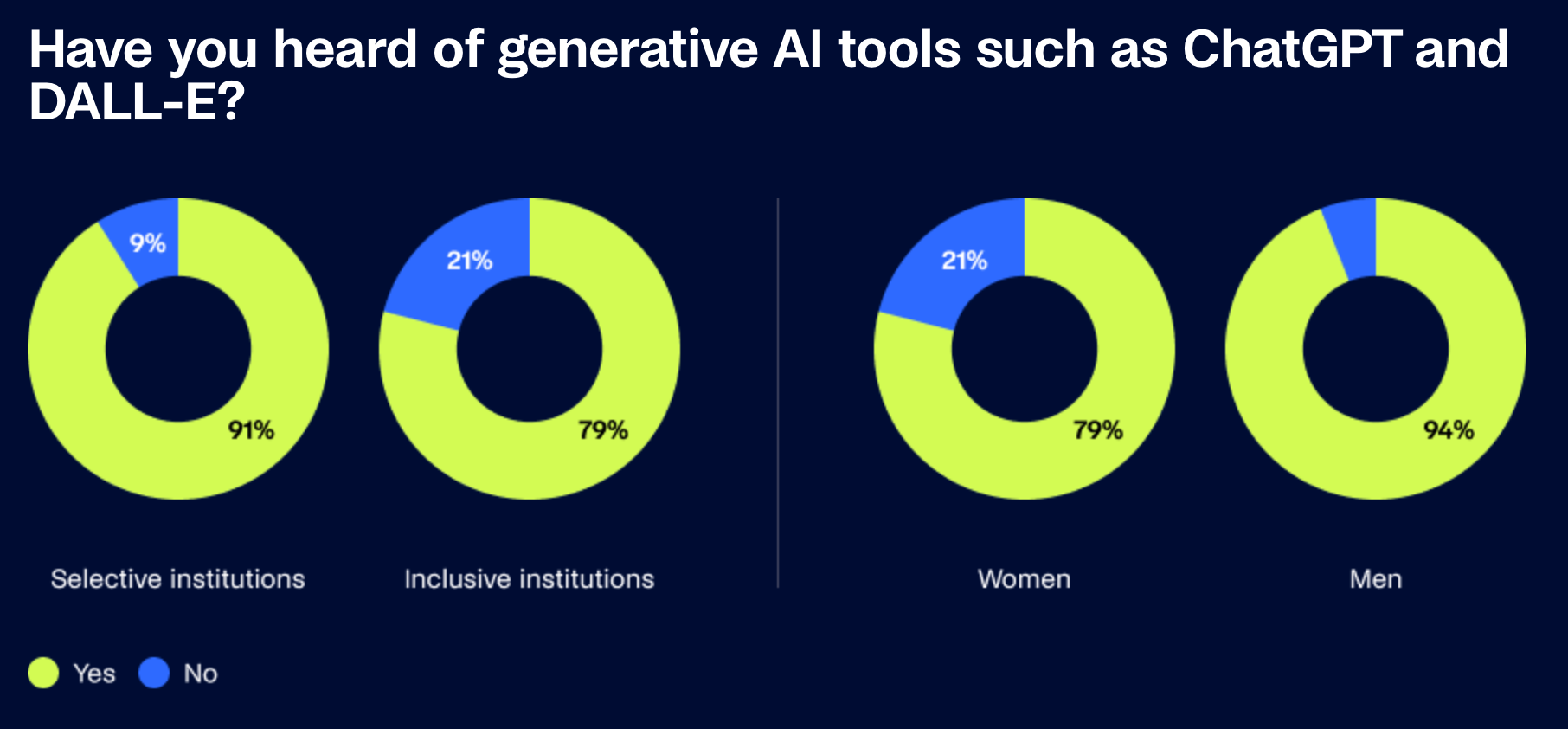 Have you heard of generative AI tools such as ChatGPT and DALL-E?

9%

91%

Selective institutions

21%

79%

Inclusive institutions

21%

79%

Women

94%

Men

Yes No